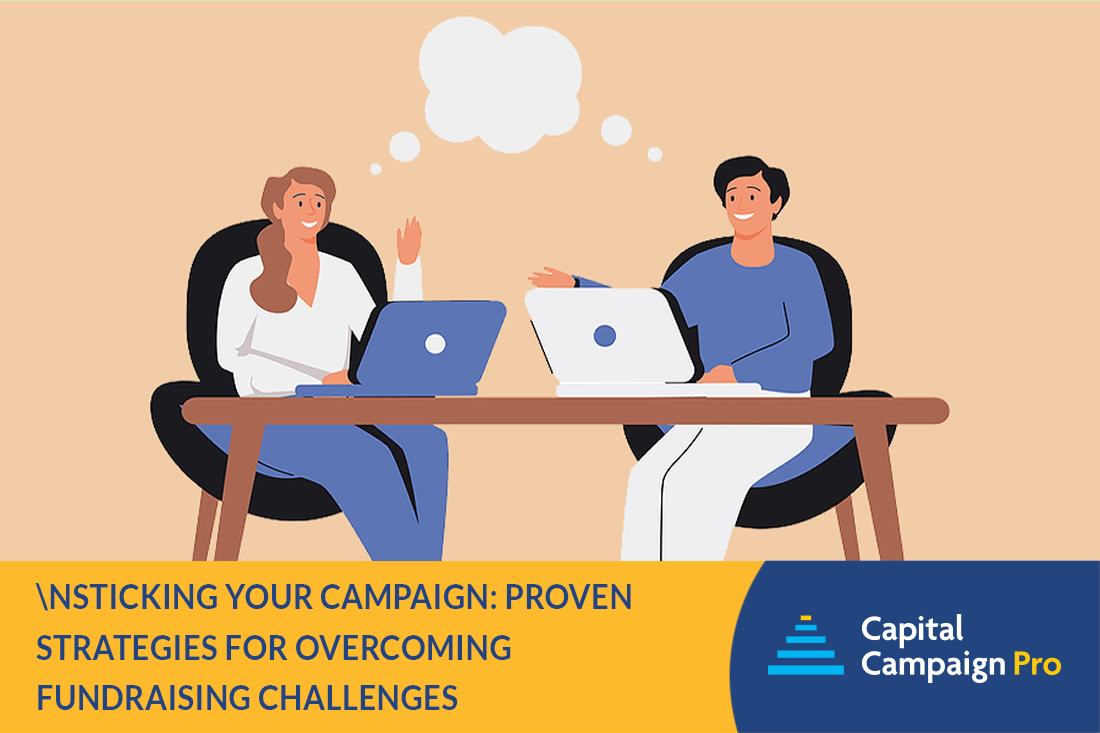 \NSTICKING YOUR CAMPAIGN: PROVEN STRATEGIES FOR OVERCOMING FUNDRAISING CHALLENGES

Capital Campaign Pro